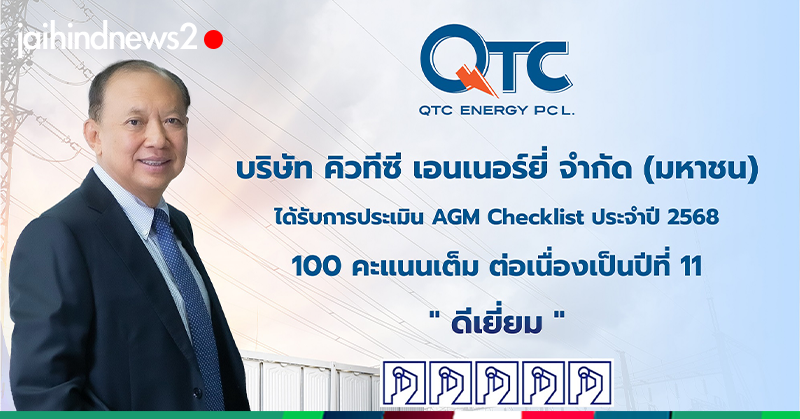 jaihindnews2

QTC

QTC ENERGY PCL.

บริษัท คิวทีซี เอนเนอร์ยี่ จำกัด (มหาชน)

ได้รับการประเมิน AGM Checklist ประจำปี 2568

100 คะแนนเต็ม ต่อเนื่องเป็นปีที่ 11

" ดีเยี่ยม "